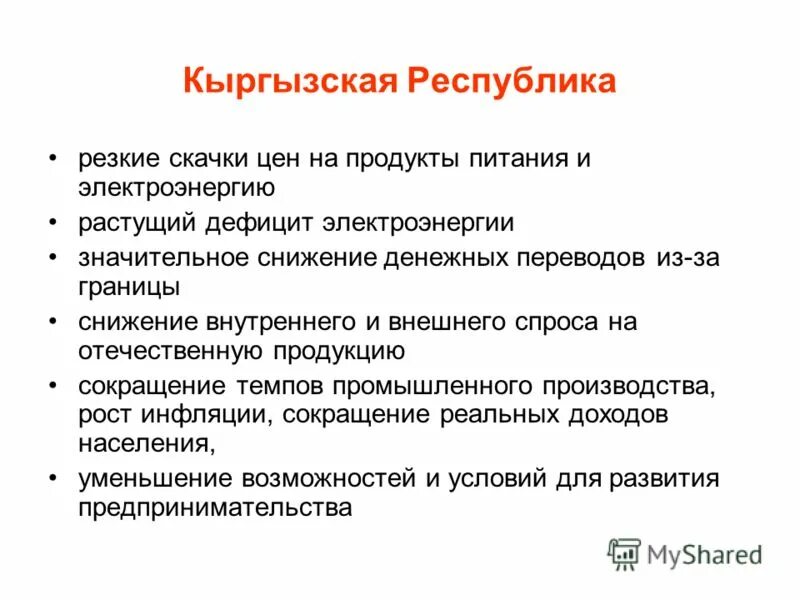 Кыргызская Республика

• резкие скачки цен на продукты питания и электроэнергию
• растущий дефицит электроэнергии
• значительное снижение денежных переводов из-за границы
• снижение внутреннего и внешнего спроса на отечественную продукцию
• сокращение темпов промышленного производства, рост инфляции, сокращение реальных доходов населения,
• уменьшение возможностей и условий для развития предпринимательства

MyShared